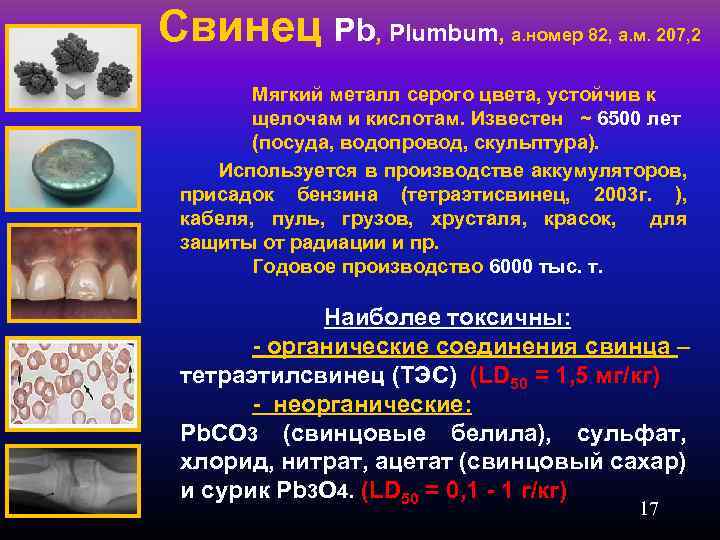 Свинец Pb, Plumbum, а.номер 82, а.м. 207,2

Мягкий металл серого цвета, устойчив к щелочам и кислотам. Известен ~ 6500 лет (посуда, водопровод, скульптура).

Используется в производстве аккумуляторов, присадок бензина (тетраэтисвинец, 2003г. ), кабеля, пуль, грузов, хрусталя, красок, для защиты от радиации и пр.

Годовое производство 6000 тыс. т.

Наиболее токсичны:

- органические соединения свинца – тетраэтилсвинец (ТЭС) ($LD_{50}$ = 1,5 мг/кг)

- неорганические:

$PbCO_3$ (свинцовые белила), сульфат, хлорид, нитрат, ацетат (свинцовый сахар) и сурик $Pb_3O_4$. ($LD_{50}$ = 0,1 - 1 г/кг)

17